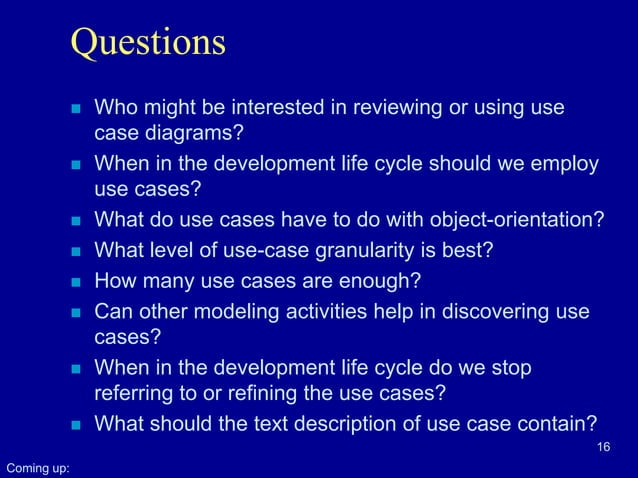 Questions

- Who might be interested in reviewing or using use case diagrams?
- When in the development life cycle should we employ use cases?
- What do use cases have to do with object-orientation?
- What level of use-case granularity is best?
- How many use cases are enough?
- Can other modeling activities help in discovering use cases?
- When in the development life cycle do we stop referring to or refining the use cases?
- What should the text description of use case contain?

16

Coming up: